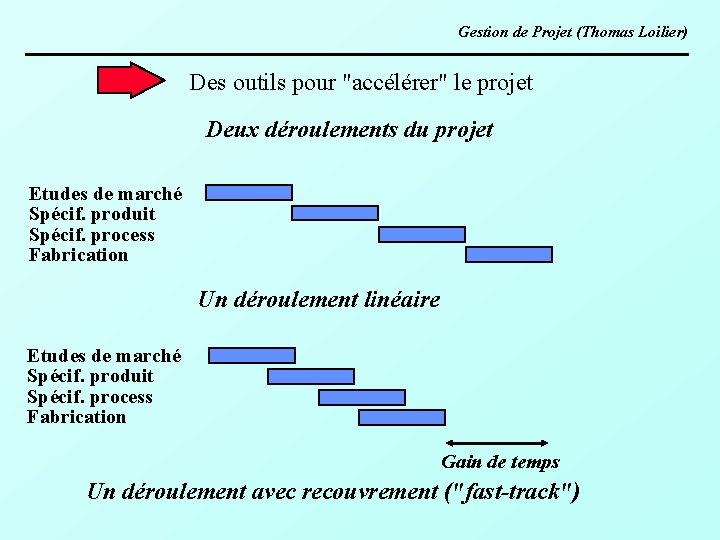 Gestion de Projet (Thomas Loilier)

Des outils pour "accélérer" le projet

Deux déroulements du projet

Etudes de marché
Spécif. produit
Spécif. process
Fabrication

Un déroulement linéaire

Etudes de marché
Spécif. produit
Spécif. process
Fabrication

Gain de temps

Un déroulement avec recouvrement ("fast-track")